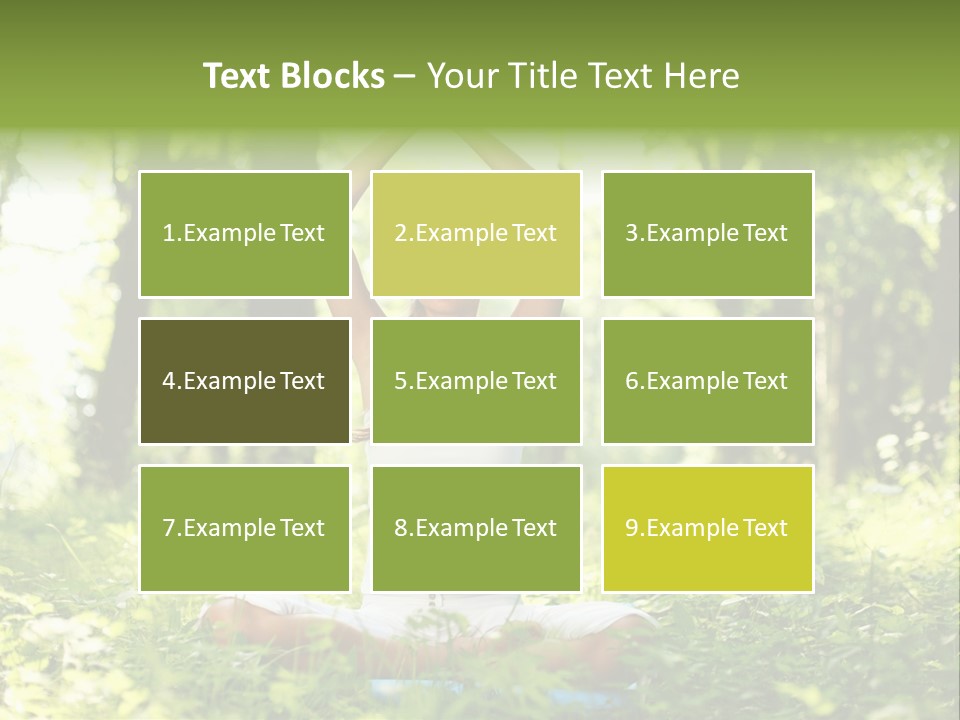 Text Blocks – Your Title Text Here

1.Example Text

2.Example Text

3.Example Text

4.Example Text

5.Example Text

6.Example Text

7.Example Text

8.Example Text

9.Example Text